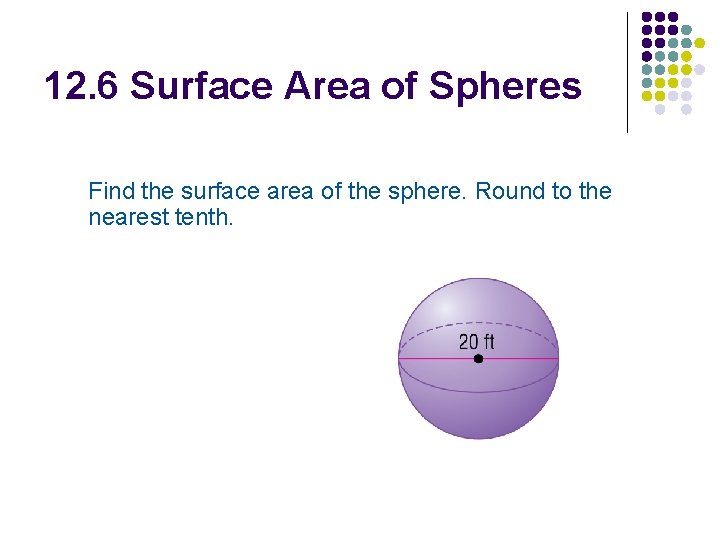 12.6 Surface Area of Spheres

Find the surface area of the sphere. Round to the nearest tenth.

20 ft